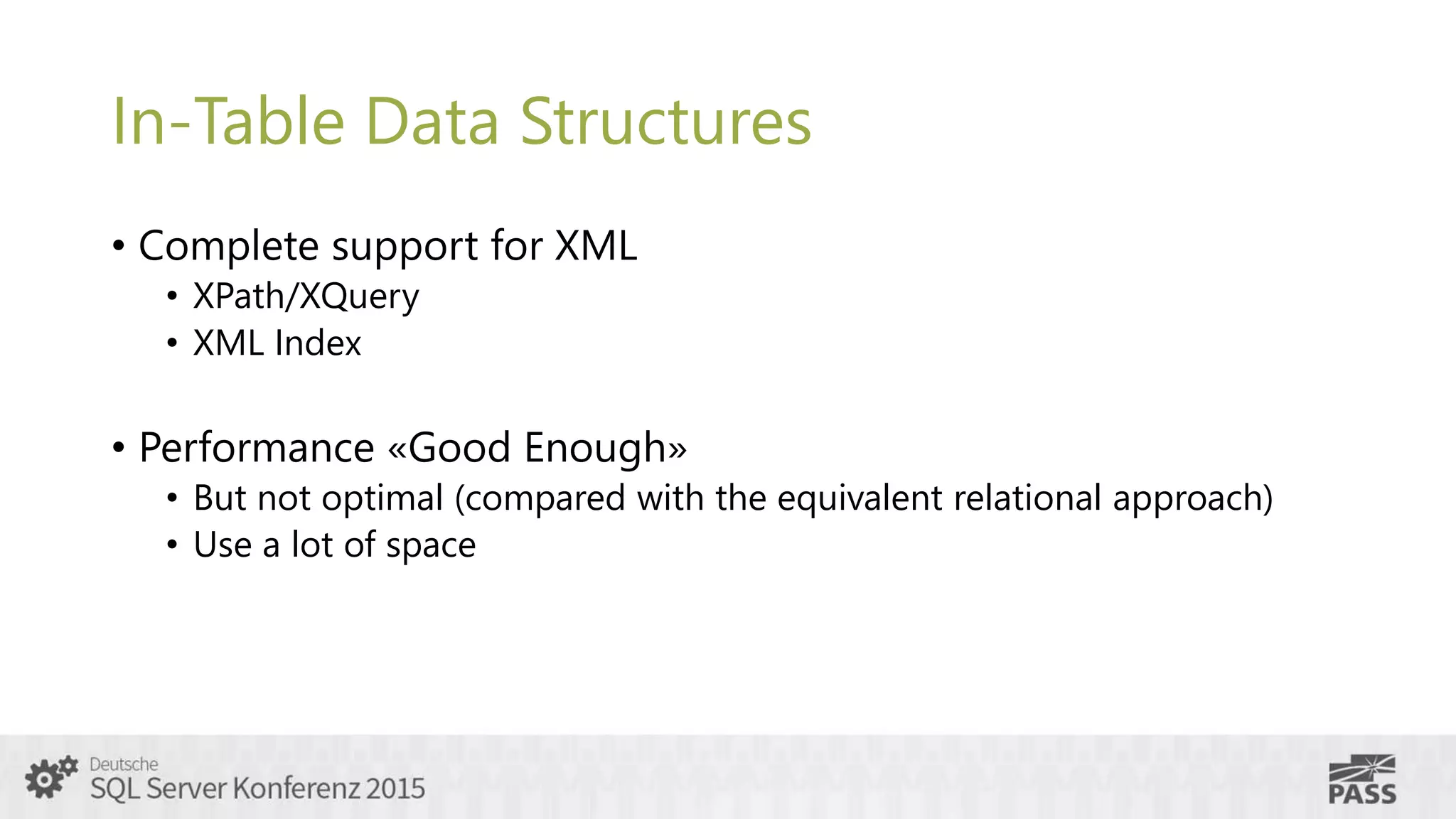 In-Table Data Structures

• Complete support for XML
  • XPath/XQuery
  • XML Index

• Performance «Good Enough»
  • But not optimal (compared with the equivalent relational approach)
  • Use a lot of space

Deutsche
SQL Server Konferenz 2015

PASS